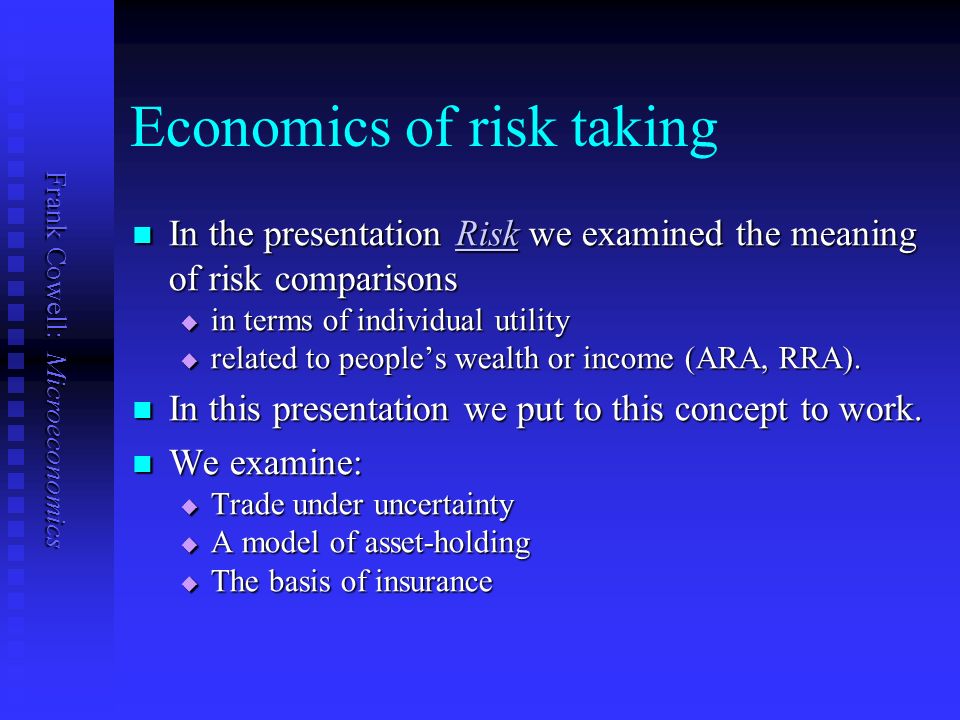 Frank Cowell: Microeconomics

Economics of risk taking

In the presentation Risk we examined the meaning of risk comparisons
in terms of individual utility
related to people's wealth or income (ARA, RRA).

In this presentation we put to this concept to work.

We examine:
Trade under uncertainty
A model of asset-holding
The basis of insurance